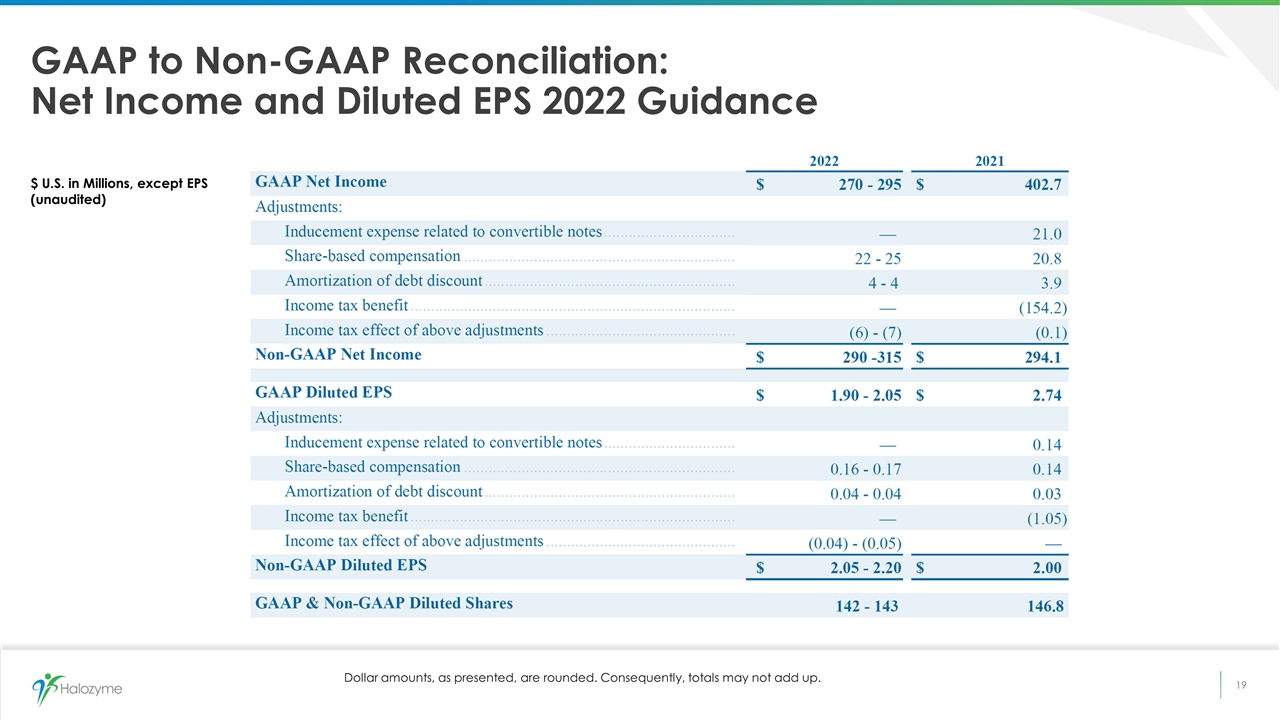 GAAP to Non-GAAP Reconciliation:
Net Income and Diluted EPS 2022 Guidance

$ U.S. in Millions, except EPS (unaudited)

| | 2022 | 2021 |
|---|---|---|
| GAAP Net Income | $ 270 - 295 | $ 402.7 |
| Adjustments: | | |
| Inducement expense related to convertible notes | — | 21.0 |
| Share-based compensation | 22 - 25 | 20.8 |
| Amortization of debt discount | 4 - 4 | 3.9 |
| Income tax benefit | — | (154.2) |
| Income tax effect of above adjustments | (6) - (7) | (0.1) |
| Non-GAAP Net Income | $ 290 -315 | $ 294.1 |
| GAAP Diluted EPS | $ 1.90 - 2.05 | $ 2.74 |
| Adjustments: | | |
| Inducement expense related to convertible notes | — | 0.14 |
| Share-based compensation | 0.16 - 0.17 | 0.14 |
| Amortization of debt discount | 0.04 - 0.04 | 0.03 |
| Income tax benefit | — | (1.05) |
| Income tax effect of above adjustments | (0.04) - (0.05) | — |
| Non-GAAP Diluted EPS | $ 2.05 - 2.20 | $ 2.00 |
| GAAP & Non-GAAP Diluted Shares | 142 - 143 | 146.8 |

Halozyme

Dollar amounts, as presented, are rounded. Consequently, totals may not add up.

19